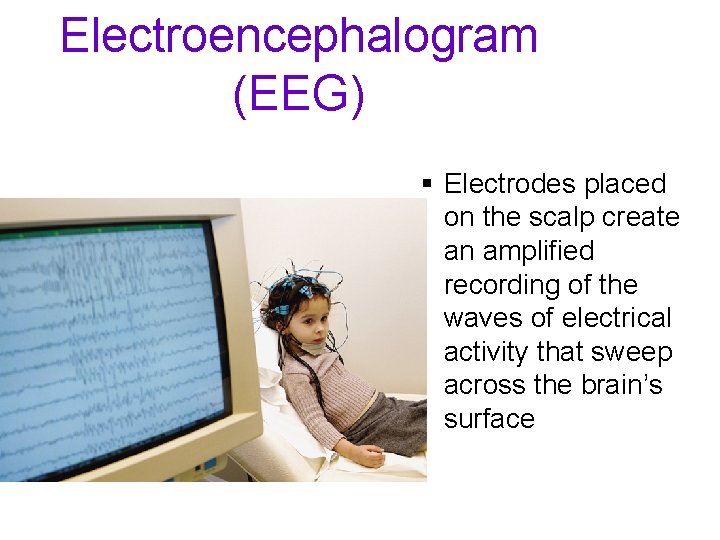 Electroencephalogram (EEG)

▪ Electrodes placed on the scalp create an amplified recording of the waves of electrical activity that sweep across the brain's surface